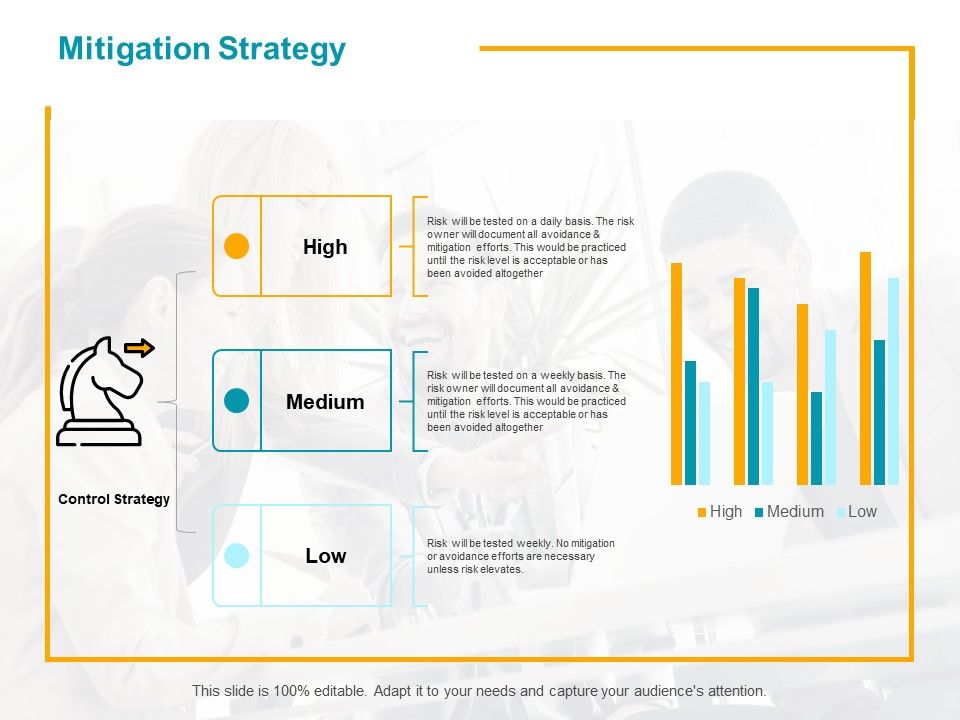 Mitigation Strategy

Control Strategy

High

Risk will be tested on a daily basis. The risk owner will document all avoidance & mitigation efforts. This would be practiced until the risk level is acceptable or has been avoided altogether

Medium

Risk will be tested on a weekly basis. The risk owner will document all avoidance & mitigation efforts. This would be practiced until the risk level is acceptable or has been avoided altogether

Low

Risk will be tested weekly. No mitigation or avoidance efforts are necessary unless risk elevates.

High Medium Low

This slide is 100% editable. Adapt it to your needs and capture your audience's attention.